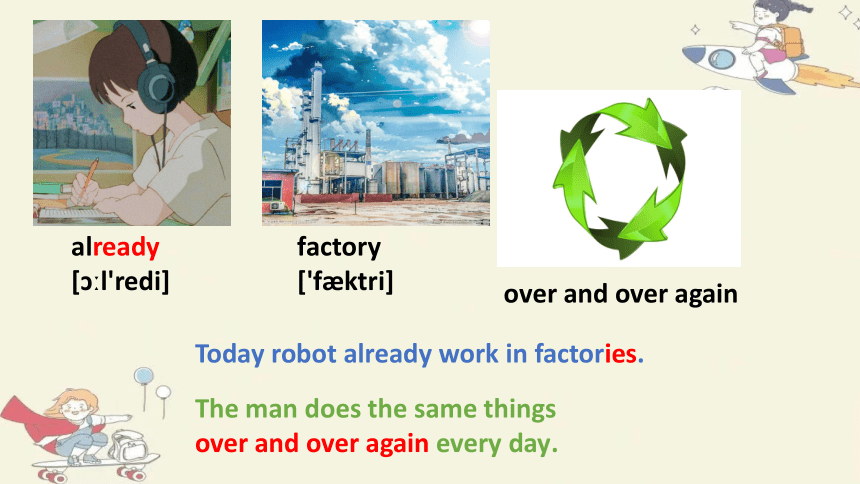 already
[ɔːl'redi]

factory
['fæktri]

over and over again

Today robot already work in factories.

The man does the same things over and over again every day.